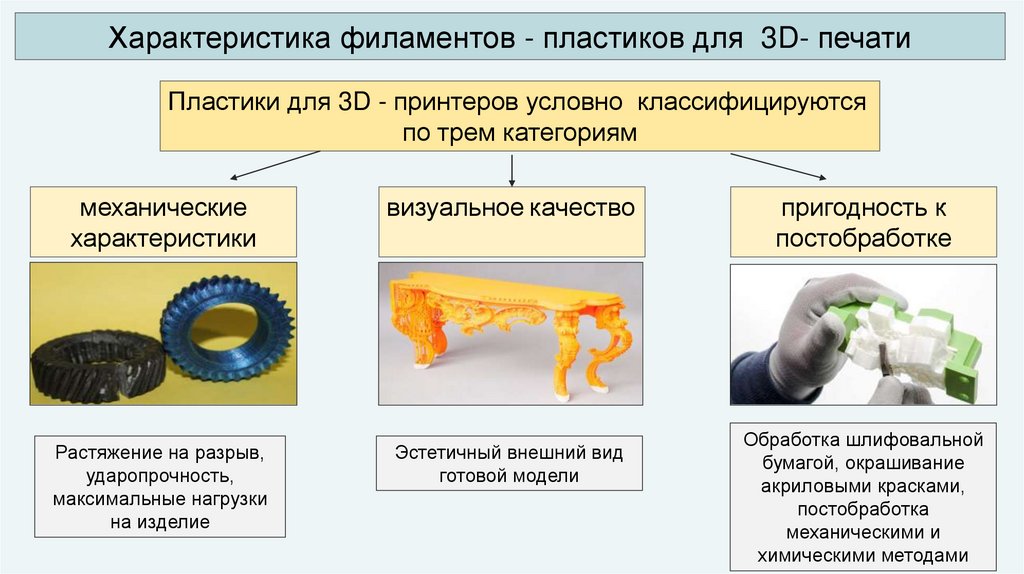 Характеристика филаментов - пластиков для 3D- печати

Пластики для 3D - принтеров условно классифицируются по трем категориям

механические характеристики

визуальное качество

пригодность к постобработке

Растяжение на разрыв, ударопрочность, максимальные нагрузки на изделие

Эстетичный внешний вид готовой модели

Обработка шлифовальной бумагой, окрашивание акриловыми красками, постобработка механическими и химическими методами